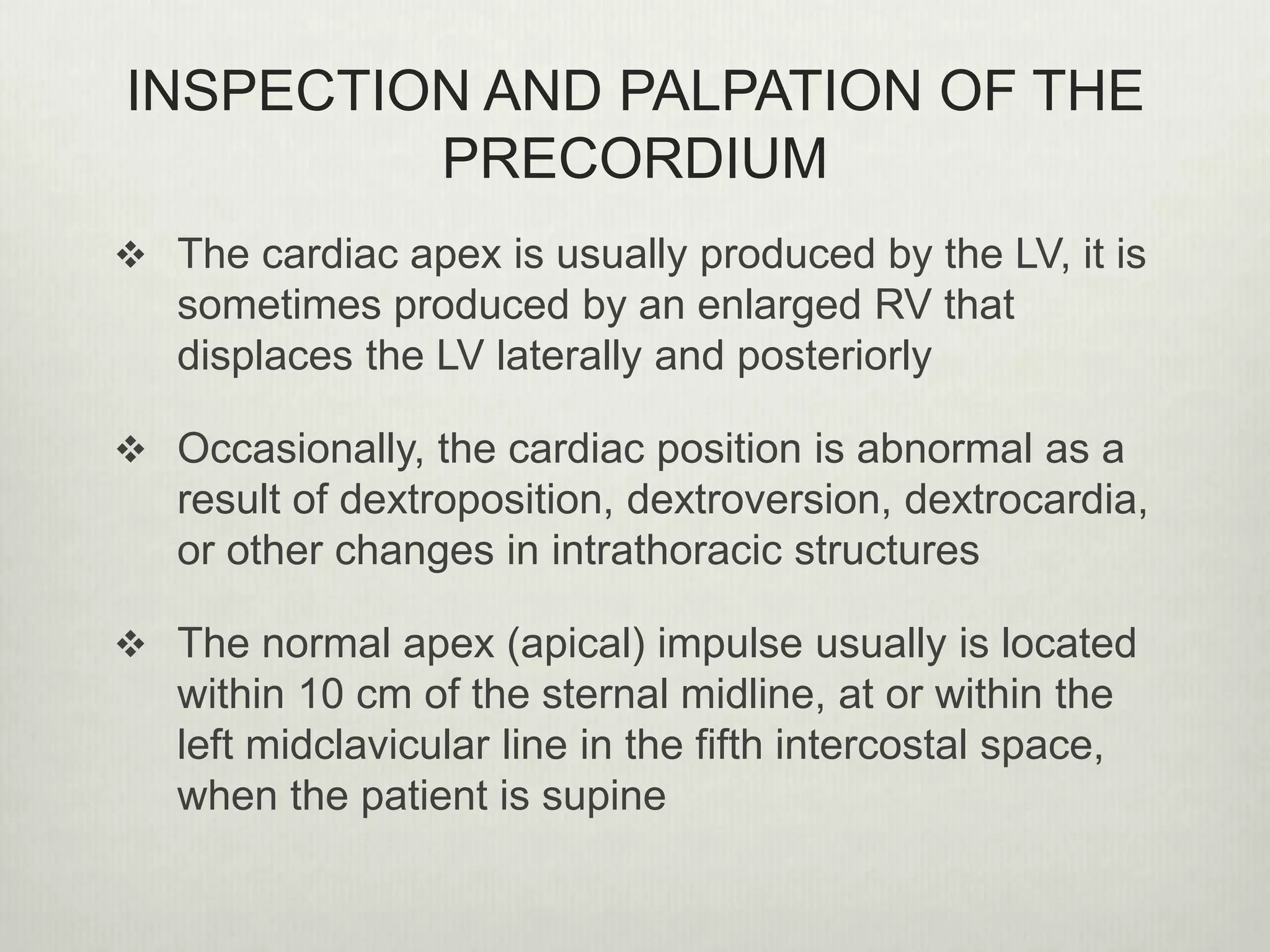 INSPECTION AND PALPATION OF THE PRECORDIUM

❖ The cardiac apex is usually produced by the LV, it is sometimes produced by an enlarged RV that displaces the LV laterally and posteriorly

❖ Occasionally, the cardiac position is abnormal as a result of dextroposition, dextroversion, dextrocardia, or other changes in intrathoracic structures

❖ The normal apex (apical) impulse usually is located within 10 cm of the sternal midline, at or within the left midclavicular line in the fifth intercostal space, when the patient is supine